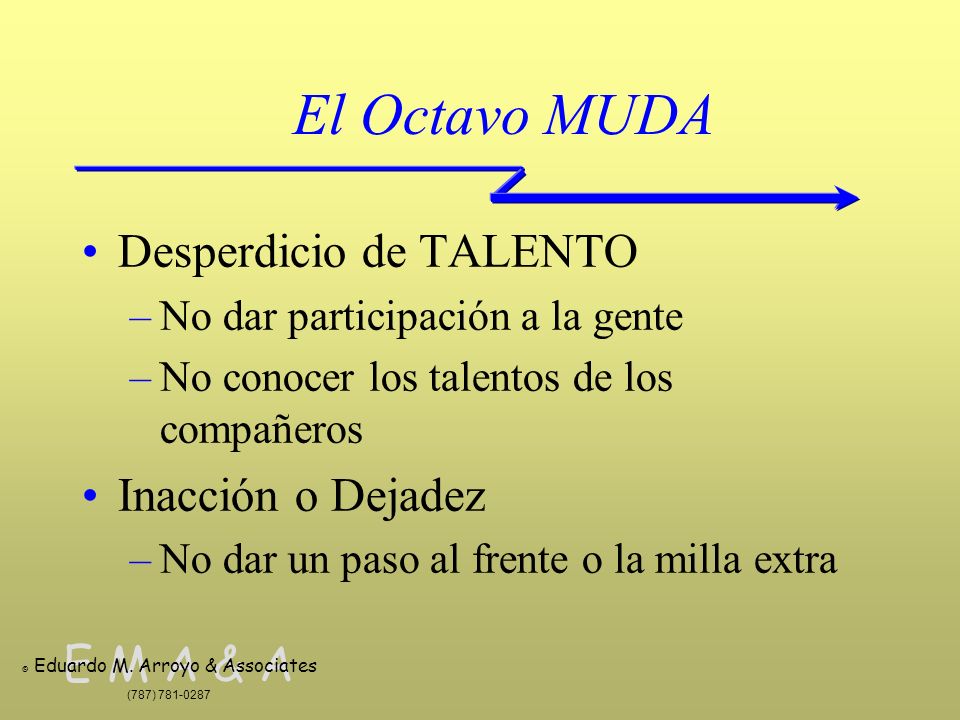 El Octavo MUDA

• Desperdicio de TALENTO
– No dar participación a la gente
– No conocer los talentos de los compañeros

• Inacción o Dejadez
– No dar un paso al frente o la milla extra

E M A & A
© Eduardo M. Arroyo & Associates
(787) 781-0287